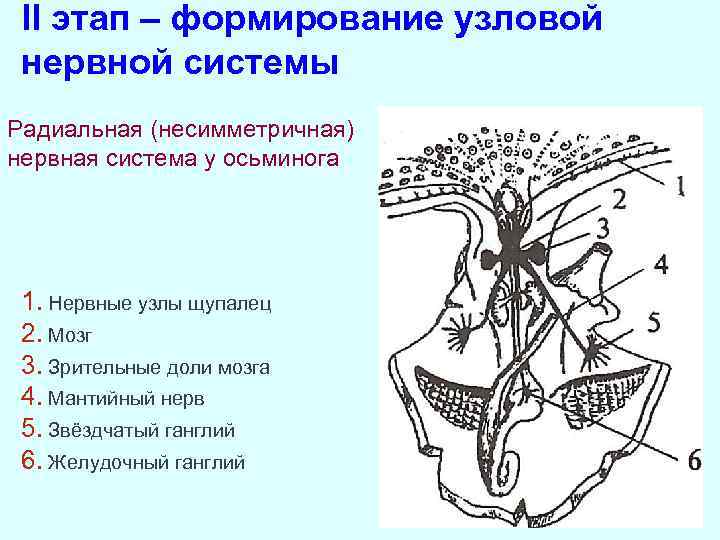 II этап – формирование узловой нервной системы

Радиальная (несимметричная) нервная система у осьминога

1. Нервные узлы щупалец
2. Мозг
3. Зрительные доли мозга
4. Мантийный нерв
5. Звёздчатый ганглий
6. Желудочный ганглий

1
2
3
4
5
6